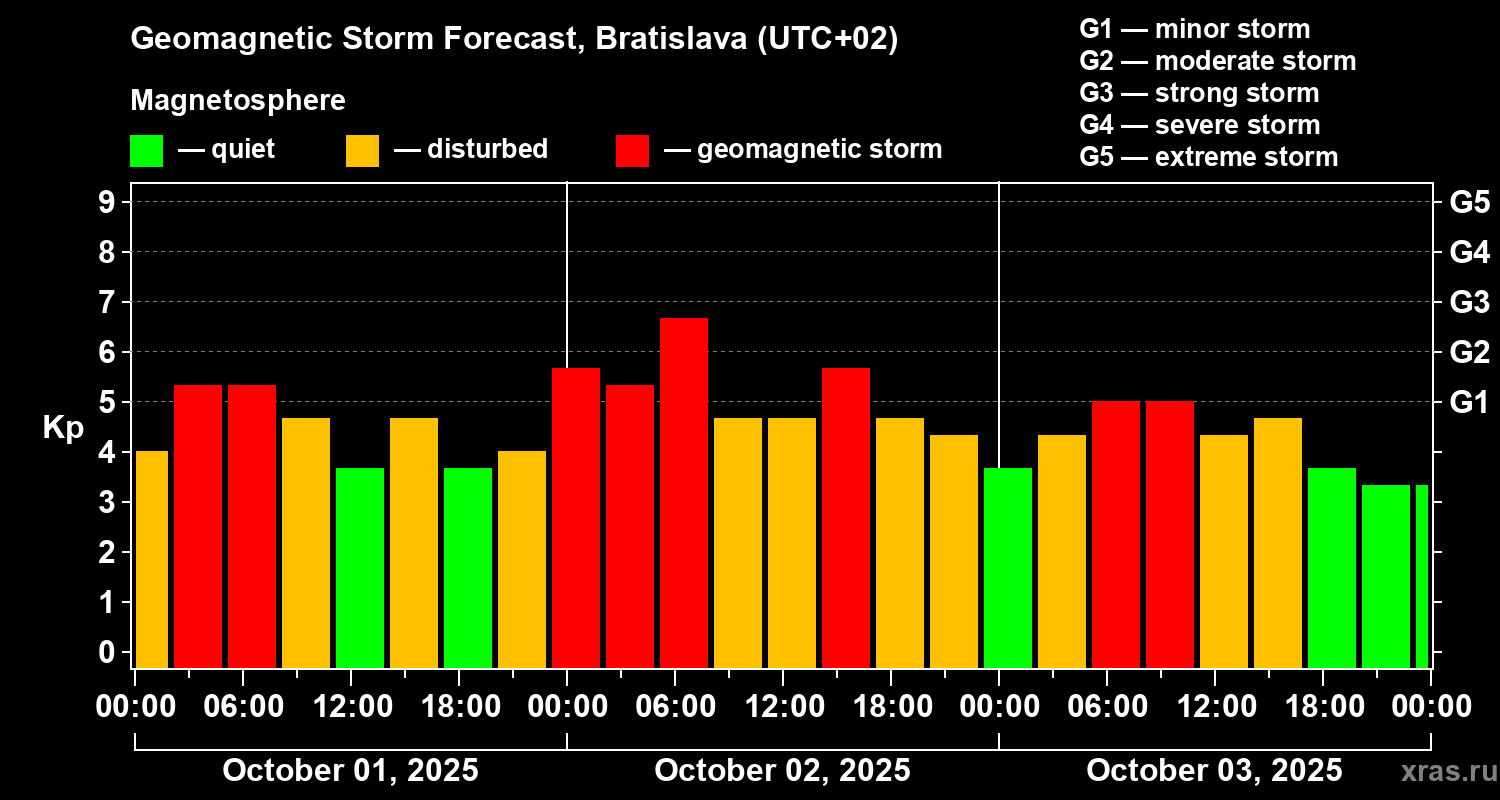 Geomagnetic Storm Forecast, Bratislava (UTC+02)

Magnetosphere

— quiet — disturbed — geomagnetic storm

G1 — minor storm
G2 — moderate storm
G3 — strong storm
G4 — severe storm
G5 — extreme storm

Kp

9
8
7
6
5
4
3
2
1
0

G5
G4
G3
G2
G1

00:00 06:00 12:00 18:00 00:00 06:00 12:00 18:00 00:00 06:00 12:00 18:00 00:00

October 01, 2025 October 02, 2025 October 03, 2025

xras.ru